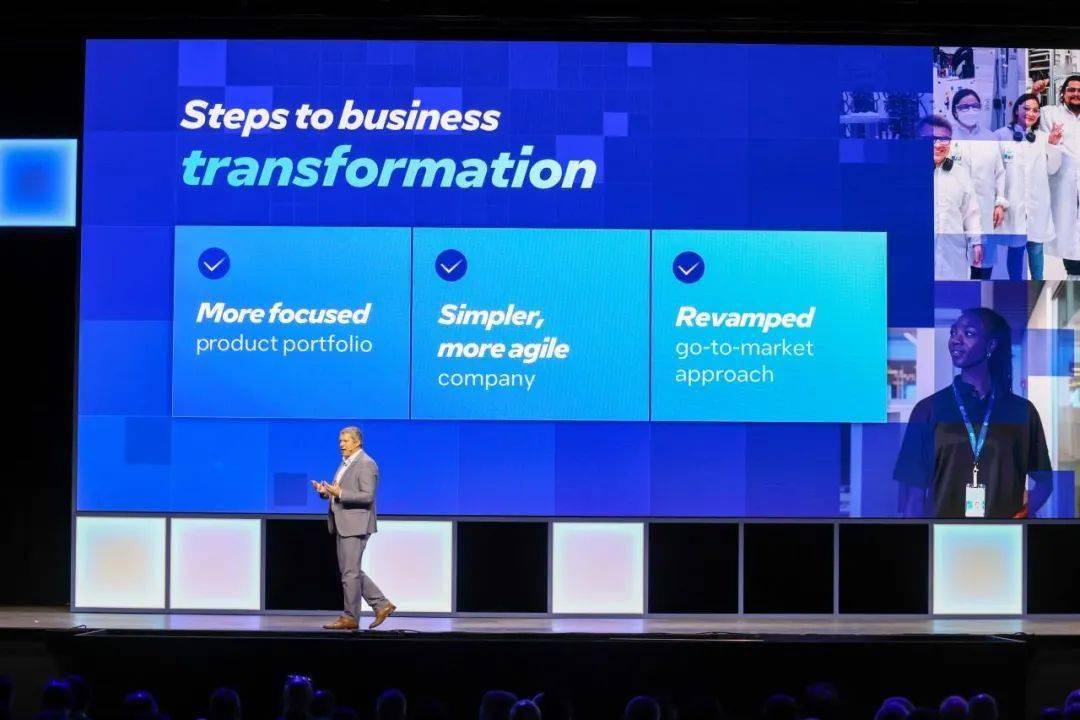 Steps to business
transformation

More focused
product portfolio

Simpler,
more agile
company

Revamped
go-to-market
approach